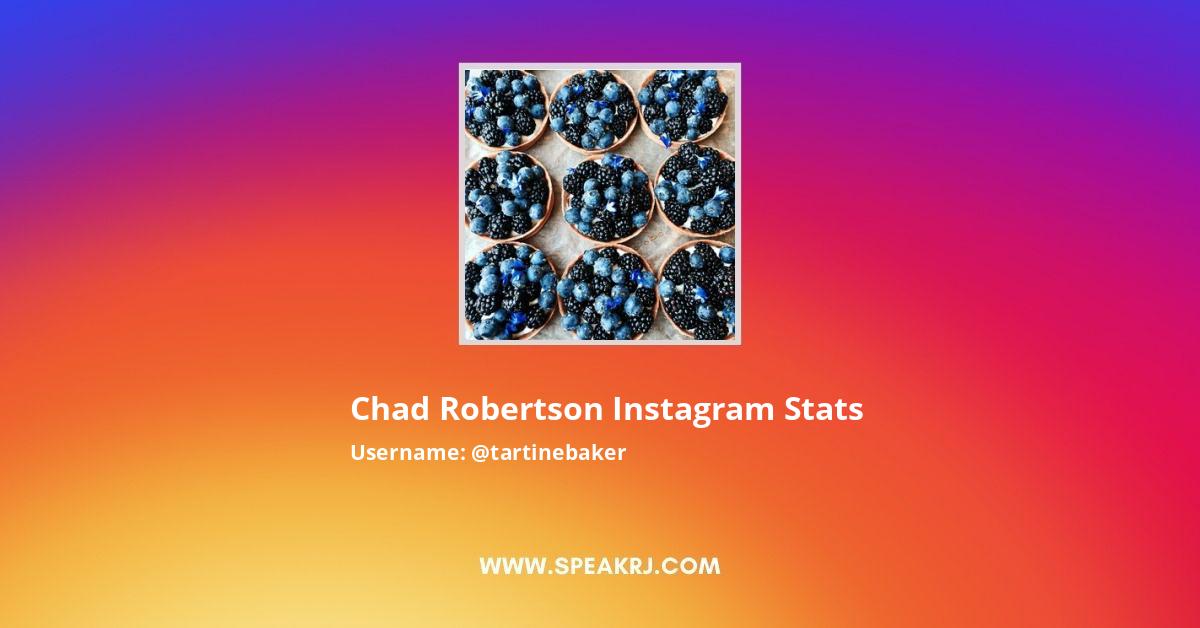 Chad Robertson Instagram Stats
Username: @tartinebaker

WWW.SPEAKRJ.COM